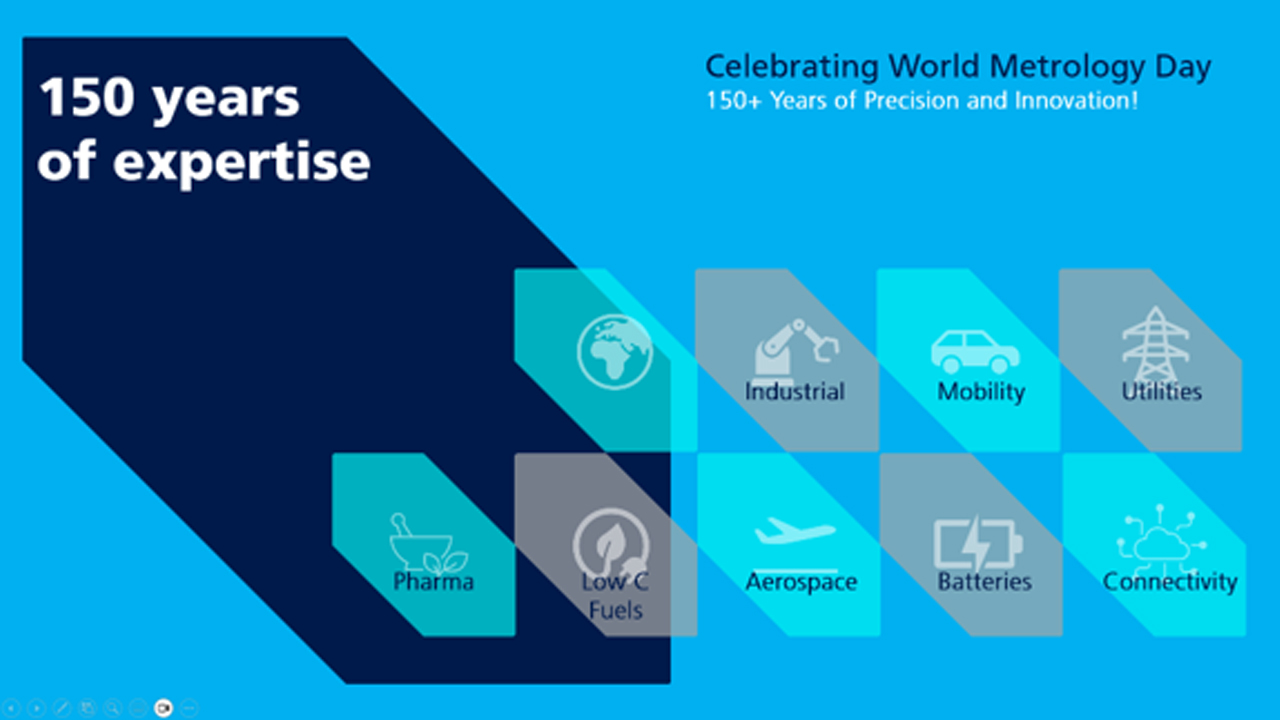 150 years of expertise

Celebrating World Metrology Day
150+ Years of Precision and Innovation!

Industrial

Mobility

Utilities

Pharma

Low C Fuels

Aerospace

Batteries

Connectivity